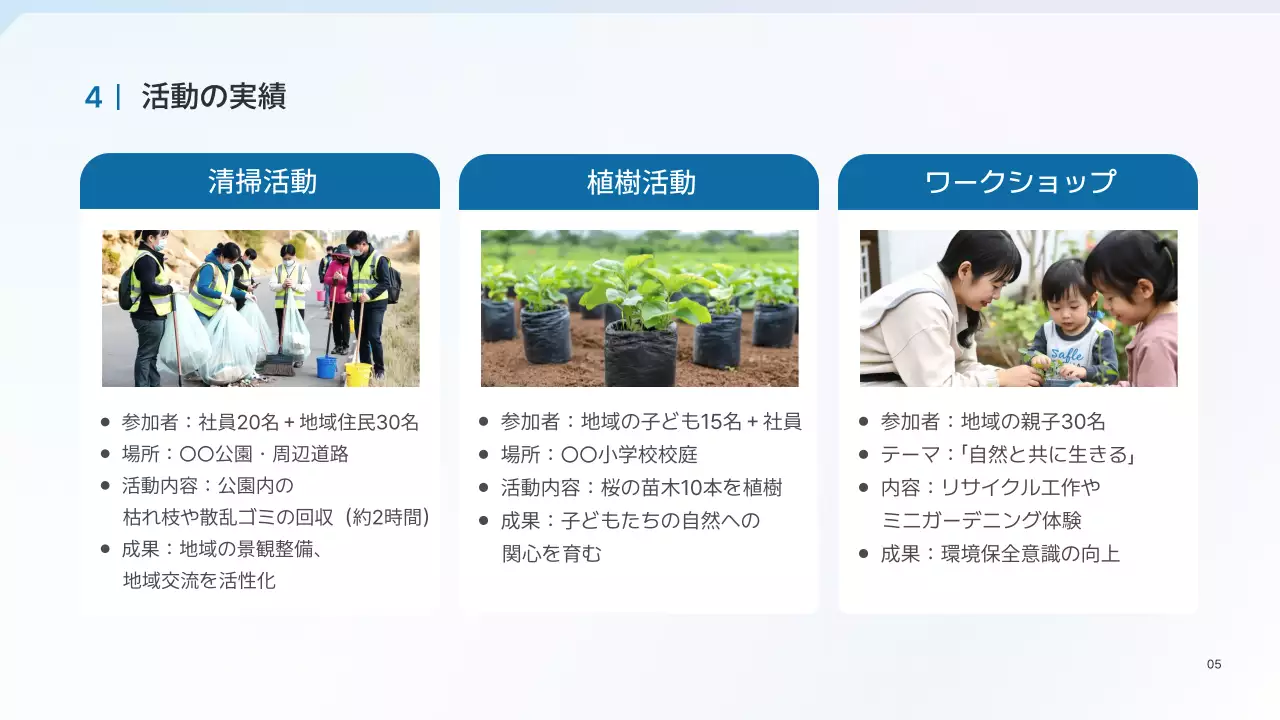 4 | 活動の実績

清掃活動

- 参加者：社員20名＋地域住民30名
- 場所：〇〇公園・周辺道路
- 活動内容：公園内の枯れ枝や散乱ゴミの回収（約2時間）
- 成果：地域の景観整備、地域交流を活性化

植樹活動

- 参加者：地域の子ども15名＋社員
- 場所：〇〇小学校校庭
- 活動内容：桜の苗木10本を植樹
- 成果：子どもたちの自然への関心を育む

ワークショップ

Safle

- 参加者：地域の親子30名
- テーマ：「自然と共に生きる」
- 内容：リサイクル工作やミニガーデニング体験
- 成果：環境保全意識の向上

05